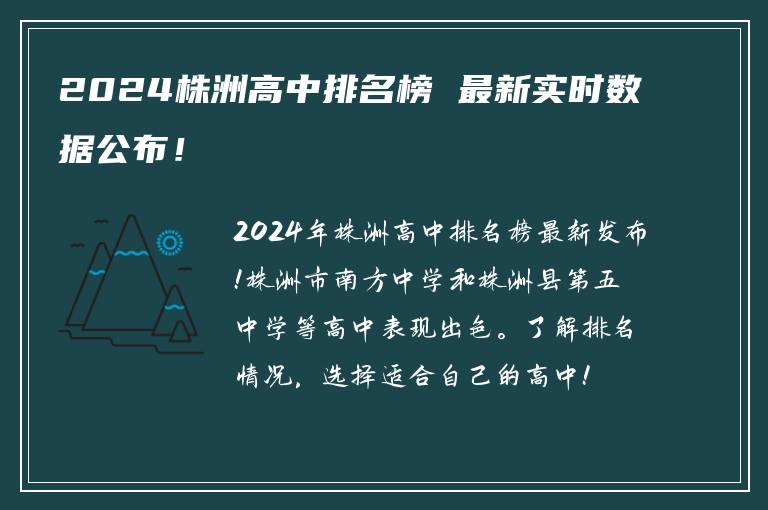 2024株洲高中排名榜 最新实时数据公布！

2024年株洲高中排名榜最新发布!株洲市南方中学和株洲县第五中学等高中表现出色。了解排名情况，选择适合自己的高中!